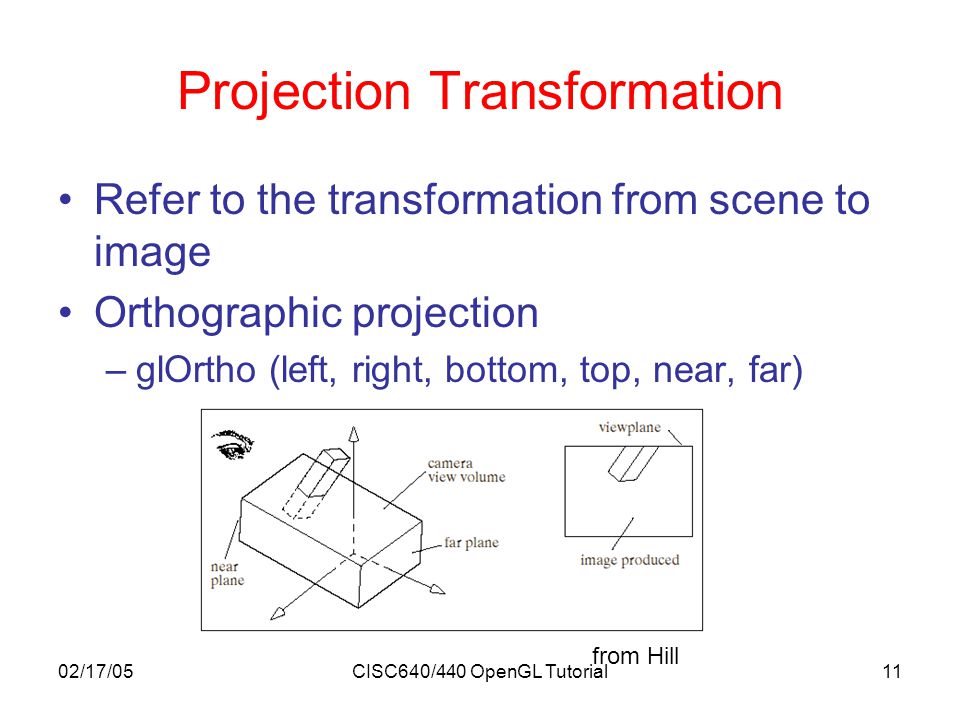 Projection Transformation

• Refer to the transformation from scene to image

• Orthographic projection

– glOrtho (left, right, bottom, top, near, far)

camera view volume

far plane

near plane

viewplane

image produced

from Hill

02/17/05

CISC640/440 OpenGL Tutorial

11